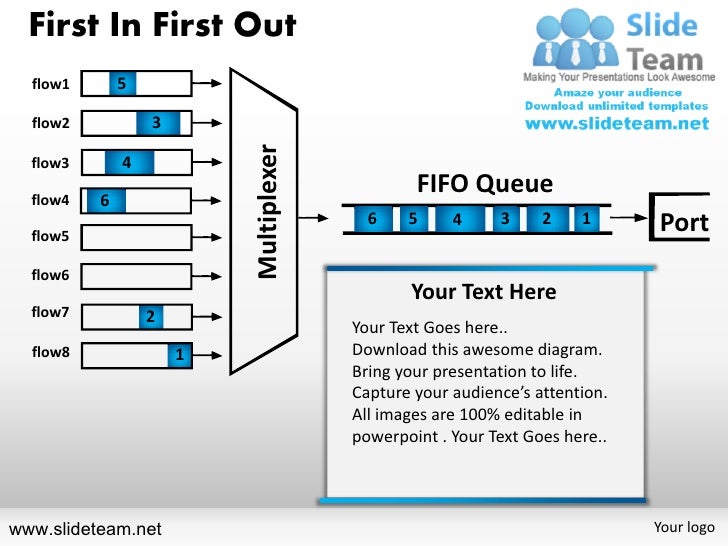 First In First Out

Slide Team
Making Your Presentations Look Awesome
Amaze your audience
Download unlimited templates
www.slideteam.net

flow1 5
flow2 3
flow3 4
flow4 6
flow5
flow6
flow7 2
flow8 1

Multiplexer

FIFO Queue

6 5 4 3 2 1

Port

Your Text Here

Your Text Goes here..
Download this awesome diagram.
Bring your presentation to life.
Capture your audience's attention.
All images are 100% editable in powerpoint . Your Text Goes here..

www.slideteam.net

Your logo